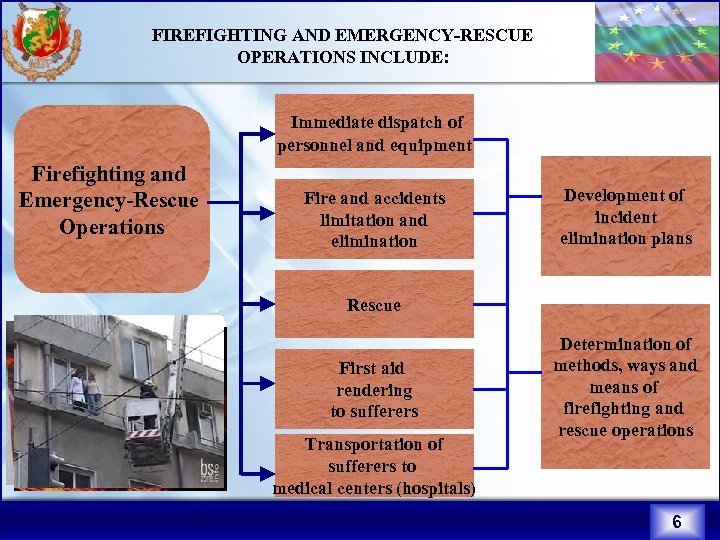 FIREFIGHTING AND EMERGENCY-RESCUE OPERATIONS INCLUDE:

Firefighting and Emergency-Rescue Operations

Immediate dispatch of personnel and equipment

Fire and accidents limitation and elimination

Rescue

First aid rendering to sufferers

Transportation of sufferers to medical centers (hospitals)

Development of incident elimination plans

Determination of methods, ways and means of firefighting and rescue operations

bs

6